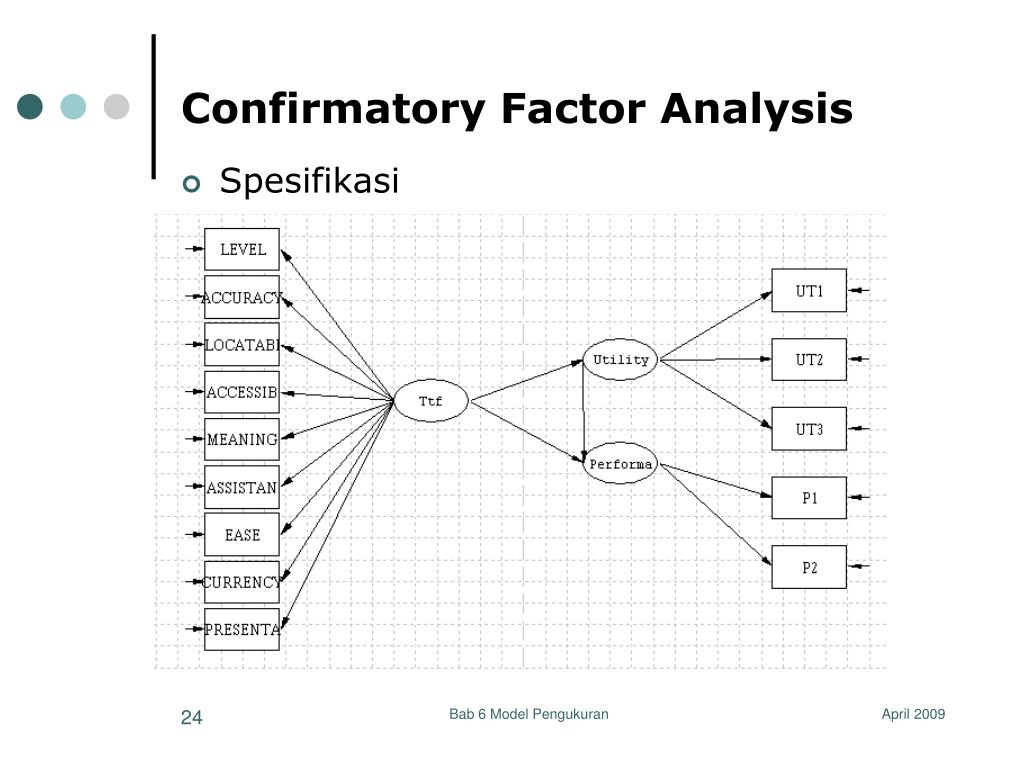 Confirmatory Factor Analysis

Spesifikasi

LEVEL
ACCURACY
LOCATABI
ACCESSIB
MEANING
ASSISTAN
EASE
CURRENCY
PRESENTA

Ttf

Utility

Performa

UT1
UT2
UT3
P1
P2

24

Bab 6 Model Pengukuran

April 2009